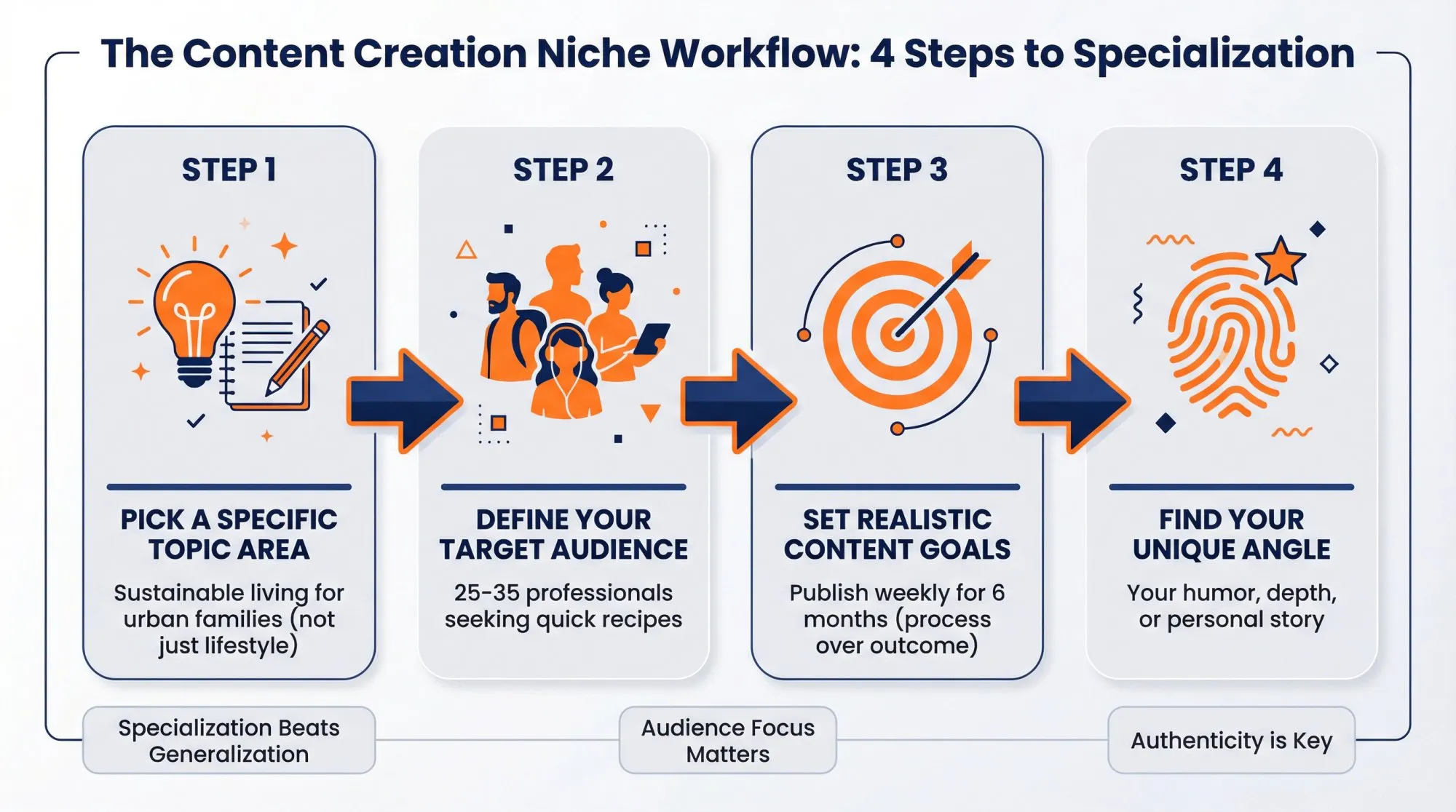 The Content Creation Niche Workflow: 4 Steps to Specialization

STEP 1

PICK A SPECIFIC TOPIC AREA

Sustainable living for urban families (not just lifestyle)

STEP 2

DEFINE YOUR TARGET AUDIENCE

25-35 professionals seeking quick recipes

STEP 3

SET REALISTIC CONTENT GOALS

Publish weekly for 6 months (process over outcome)

STEP 4

FIND YOUR UNIQUE ANGLE

Your humor, depth, or personal story

Specialization Beats Generalization

Audience Focus Matters

Authenticity is Key